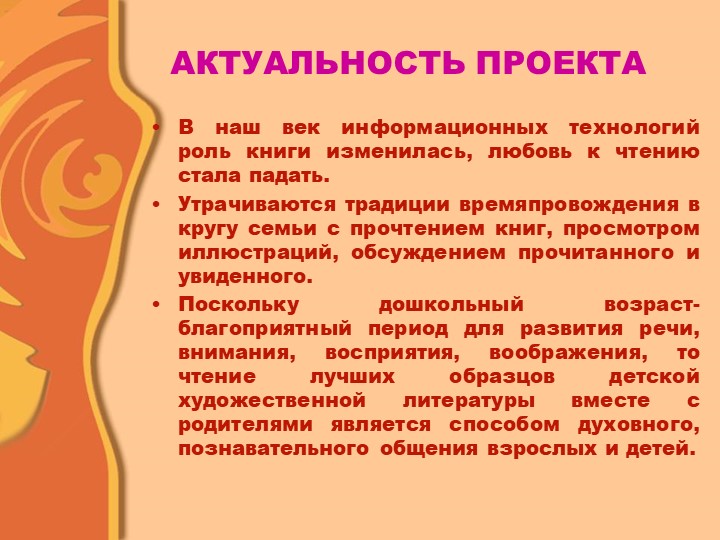 АКТУАЛЬНОСТЬ ПРОЕКТА

• В наш век информационных технологий роль книги изменилась, любовь к чтению стала падать.

• Утрачиваются традиции времяпровождения в кругу семьи с прочтением книг, просмотром иллюстраций, обсуждением прочитанного и увиденного.

• Поскольку дошкольный возраст- благоприятный период для развития речи, внимания, восприятия, воображения, то чтение лучших образцов детской художественной литературы вместе с родителями является способом духовного, познавательного общения взрослых и детей.